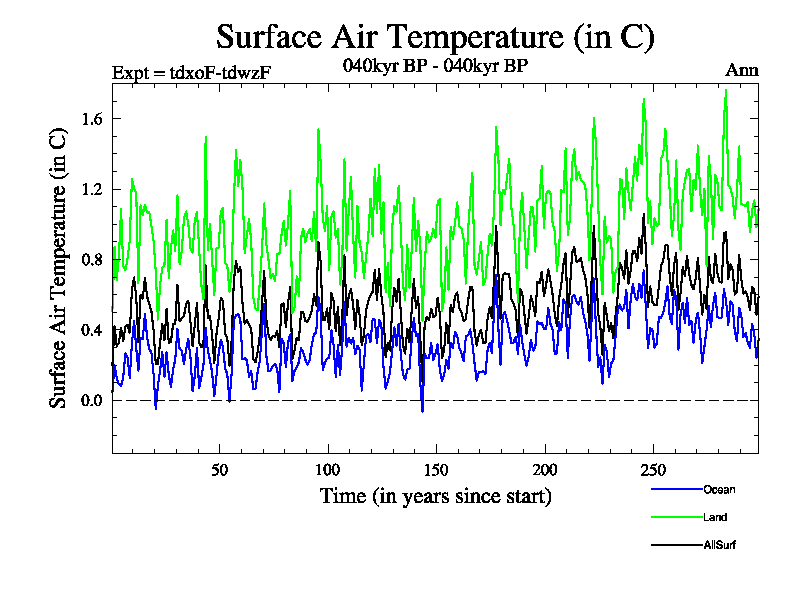 Surface Air Temperature (in C)

Expt = tdxoF-tdwzF

040kyr BP - 040kyr BP

Ann

Surface Air Temperature (in C)

1.6
1.2
0.8
0.4
0.0

50
100
150
200
250

Time (in years since start)

Ocean
Land
AllSurf